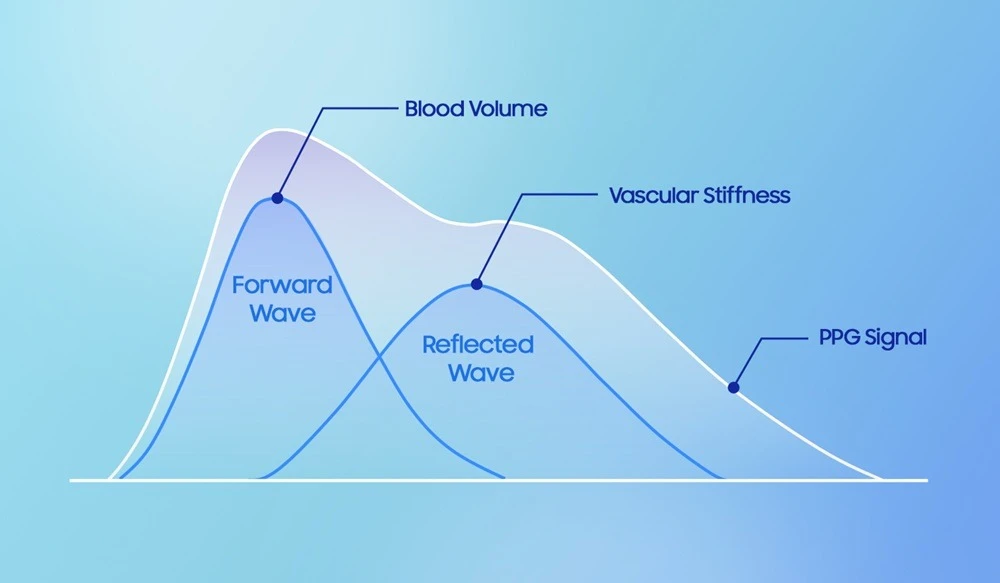 Blood Volume

Vascular Stiffness

Forward Wave

Reflected Wave

PPG Signal